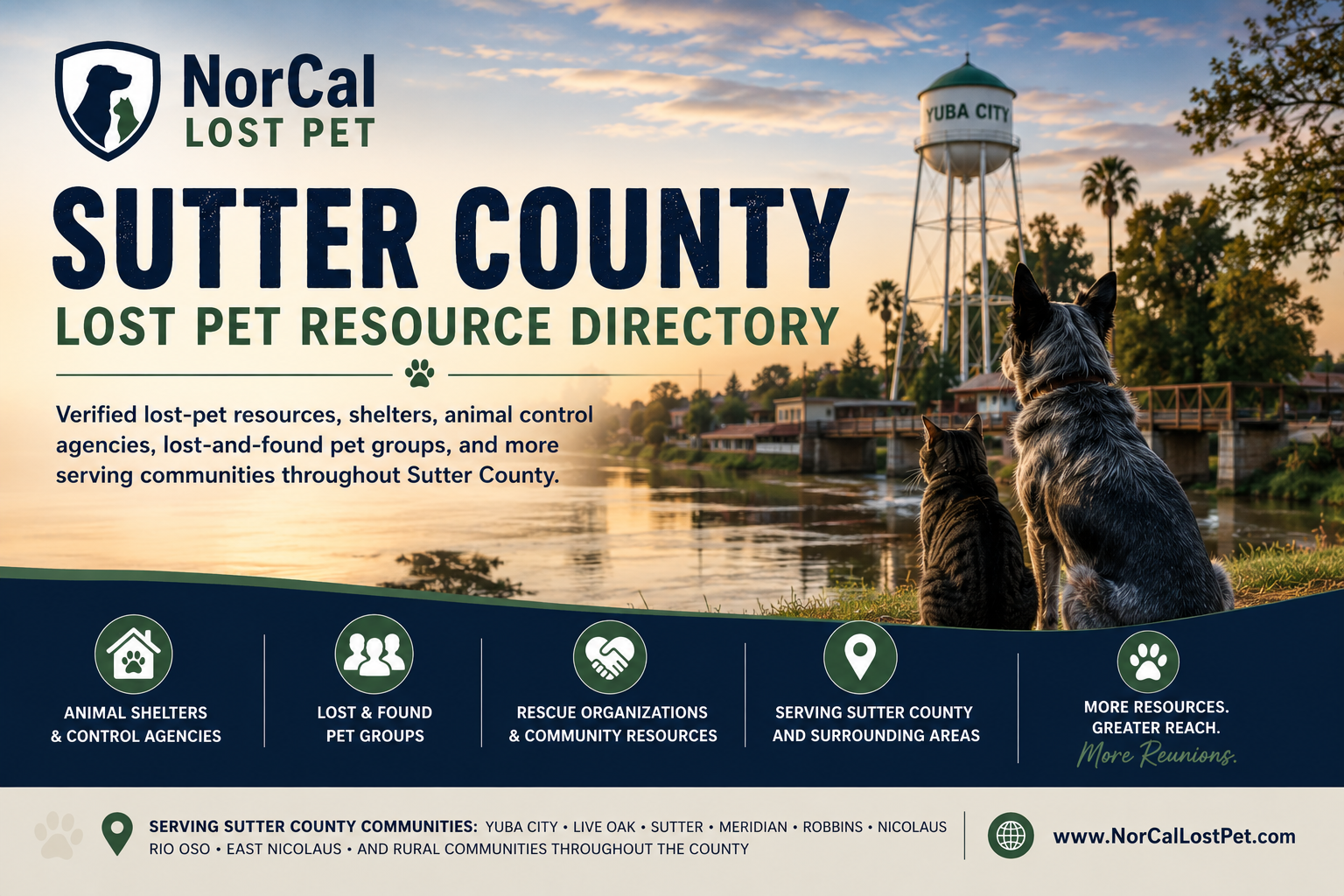 NorCal
LOST PET

YUBA CITY

SUTTER COUNTY
LOST PET RESOURCE DIRECTORY

Verified lost-pet resources, shelters, animal control agencies, lost-and-found pet groups, and more serving communities throughout Sutter County.

ANIMAL SHELTERS & CONTROL AGENCIES

LOST & FOUND PET GROUPS

RESCUE ORGANIZATIONS & COMMUNITY RESOURCES

SERVING SUTTER COUNTY AND SURROUNDING AREAS

MORE RESOURCES. GREATER REACH. More Reunions.

SERVING SUTTER COUNTY COMMUNITIES: YUBA CITY • LIVE OAK • SUTTER • MERIDIAN • ROBBINS • NICOLAUS RIO OSO • EAST NICOLAUS • AND RURAL COMMUNITIES THROUGHOUT THE COUNTY

www.NorCalLostPet.com